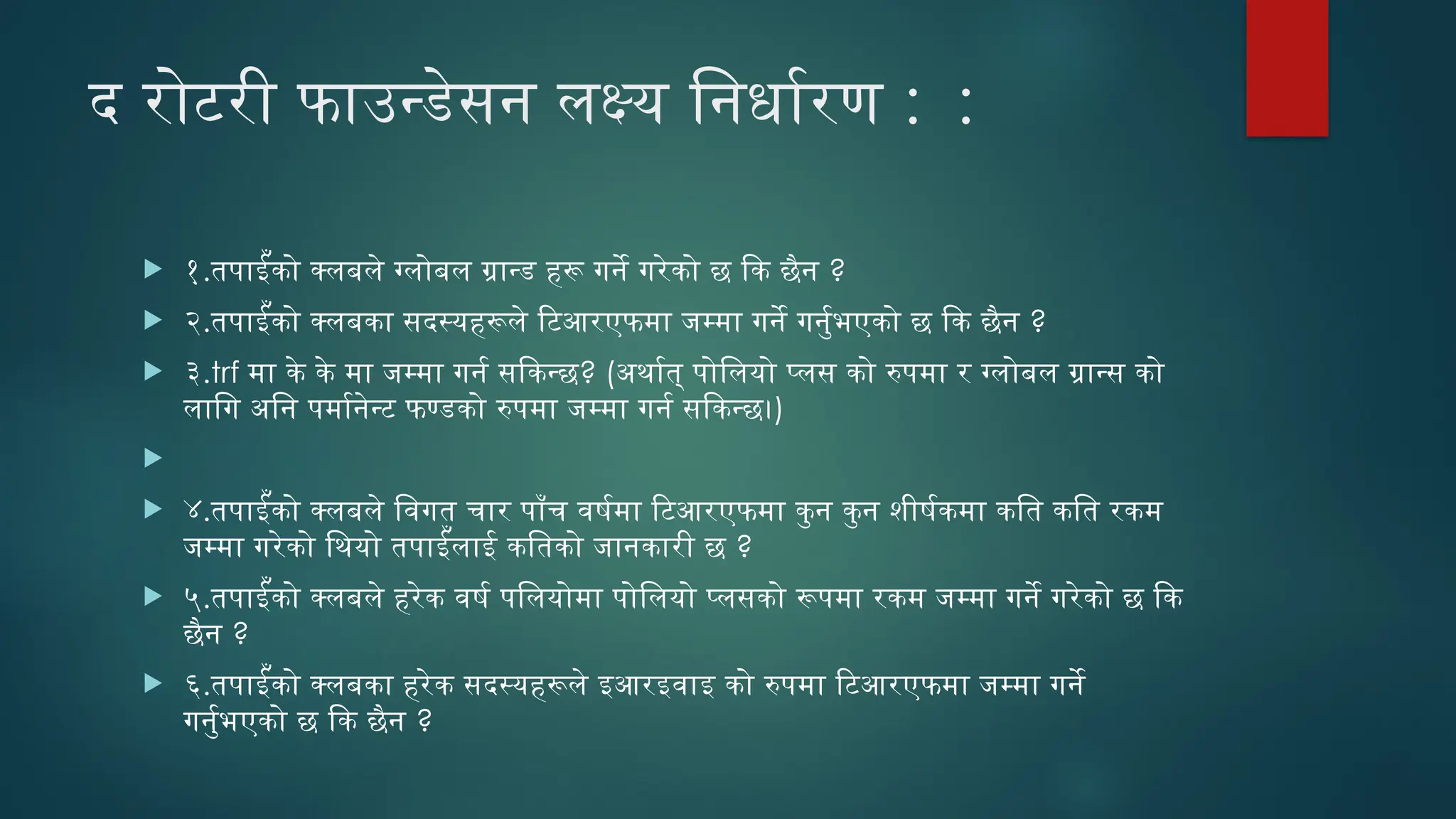 द रोटरी फाउन्डेसन लक्ष्य निर्धारण : :

१.तपाईँको क्लबले ग्लोबल ग्रान्ड हरू गर्ने गरेको छ कि छैन ?

२.तपाईँको क्लबका सदस्यहरूले टिआरएफमा जम्मा गर्ने गर्नुभएको छ कि छैन ?

३.trf मा के के मा जम्मा गर्न सकिन्छ? (अर्थात् पोलियो प्लस को रुपमा र ग्लोबल ग्रान्स को लागि अनि पर्मानेन्ट फण्डको रुपमा जम्मा गर्न सकिन्छ।)

४.तपाईँको क्लबले विगत चार पाँच वर्षमा टिआरएफमा कुन कुन शीर्षकमा कति कति रकम जम्मा गरेको थियो तपाईँलाई कतिको जानकारी छ ?

५.तपाईँको क्लबले हरेक वर्ष पलियोमा पोलियो प्लसको रूपमा रकम जम्मा गर्ने गरेको छ कि छैन ?

६.तपाईँको क्लबका हरेक सदस्यहरूले इआरइवाइ को रुपमा टिआरएफमा जम्मा गर्ने गर्नुभएको छ कि छैन ?